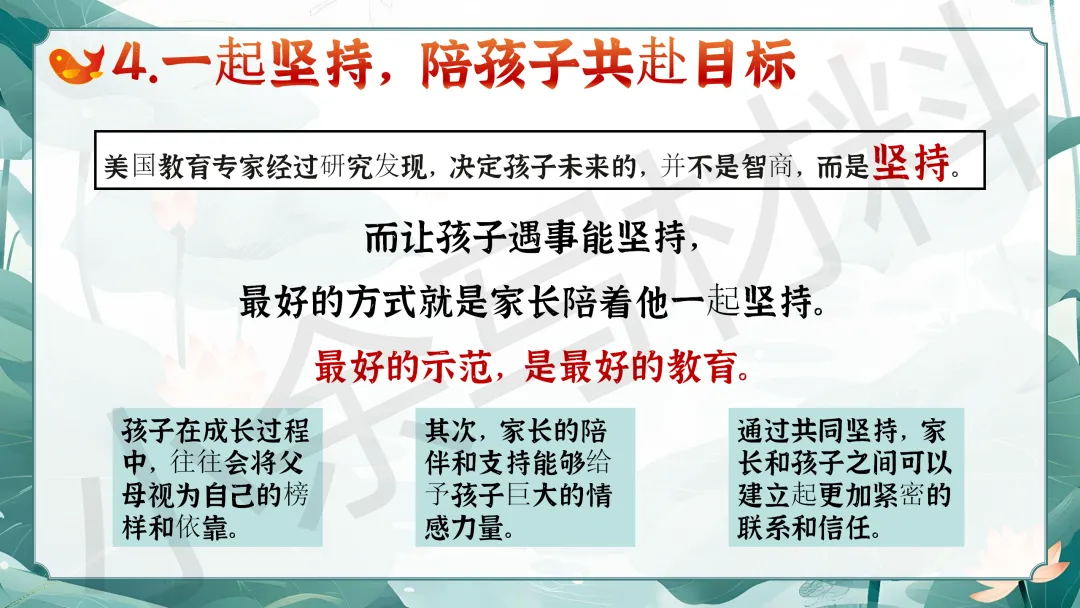 4.一起坚持，陪孩子共赴目标

美国教育专家经过研究发现，决定孩子未来的，并不是智商，而是坚持。

而让孩子遇事能坚持，

最好的方式就是家长陪着他一起坚持。

最好的示范，是最好的教育。

孩子在成长过程中，往往会将父母视为自己的榜样和依靠。

其次，家长的陪伴和支持能够给予孩子巨大的情感力量。

通过共同坚持，家长和孩子之间可以建立起更加紧密的联系和信任。

小学资料